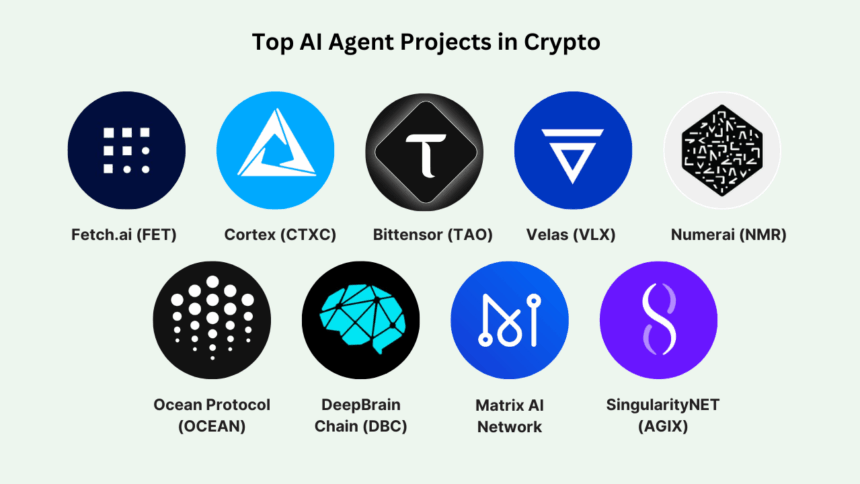 Top AI Agent Projects in Crypto

Fetch.ai (FET)

Cortex (CTXC)

Bittensor (TAO)

Velas (VLX)

Numerai (NMR)

Ocean Protocol (OCEAN)

DeepBrain Chain (DBC)

Matrix AI Network

SingularityNET (AGIX)